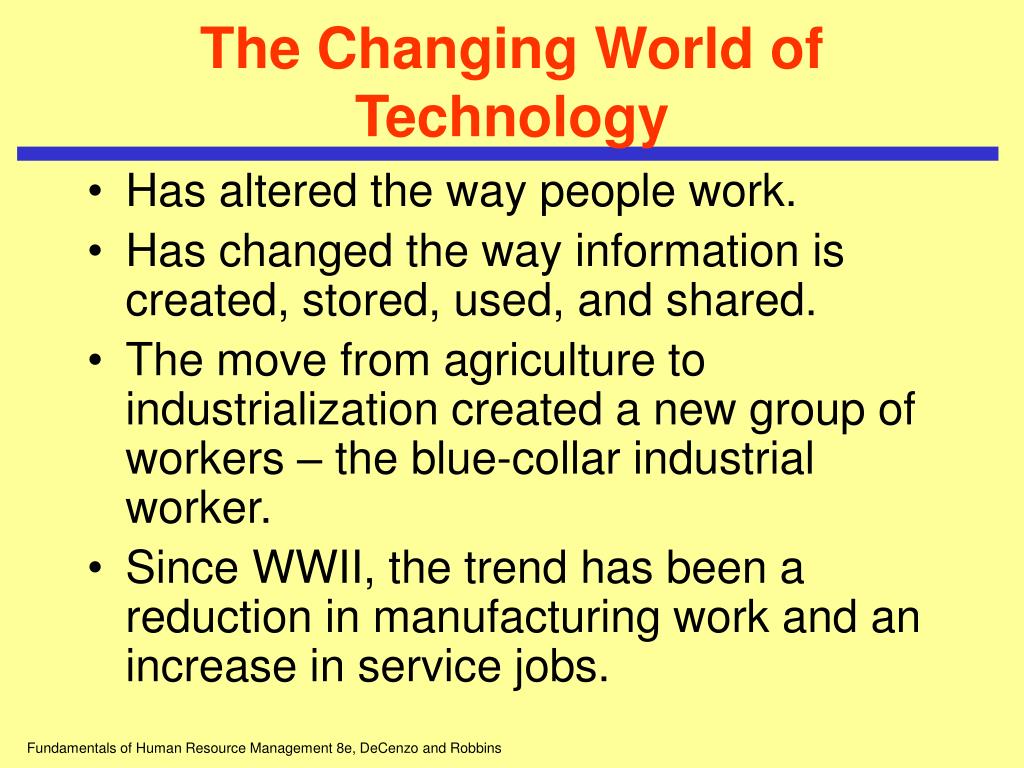 The Changing World of Technology

• Has altered the way people work.
• Has changed the way information is created, stored, used, and shared.
• The move from agriculture to industrialization created a new group of workers – the blue-collar industrial worker.
• Since WWII, the trend has been a reduction in manufacturing work and an increase in service jobs.

Fundamentals of Human Resource Management 8e, DeCenzo and Robbins